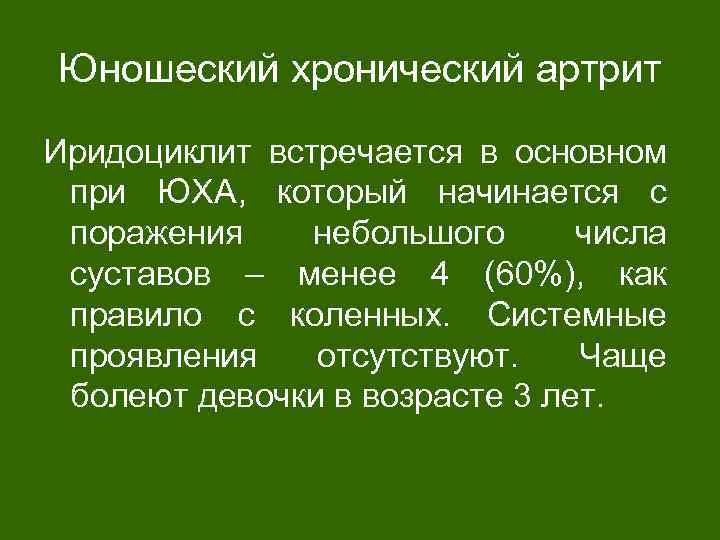 Юношеский хронический артрит

Иридоциклит встречается в основном при ЮХА, который начинается с поражения небольшого числа суставов – менее 4 (60%), как правило с коленных. Системные проявления отсутствуют. Чаще болеют девочки в возрасте 3 лет.